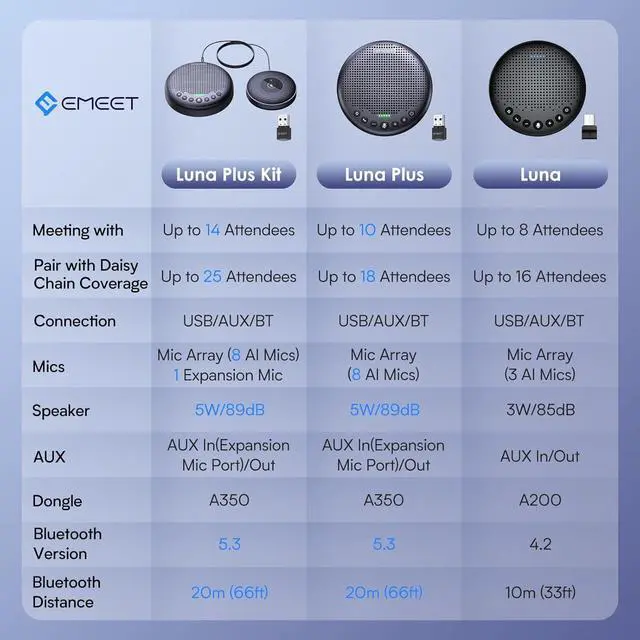 | EMEET | Luna Plus Kit | Luna Plus | Luna |
|---|---|---|---|
| Meeting with | Up to 14 Attendees | Up to 10 Attendees | Up to 8 Attendees |
| Pair with Daisy Chain Coverage | Up to 25 Attendees | Up to 18 Attendees | Up to 16 Attendees |
| Connection | USB/AUX/BT | USB/AUX/BT | USB/AUX/BT |
| Mics | Mic Array (8 AI Mics) 1 Expansion Mic | Mic Array (8 AI Mics) | Mic Array (3 AI Mics) |
| Speaker | 5W/89dB | 5W/89dB | 3W/85dB |
| AUX | AUX In(Expansion Mic Port)/Out | AUX In(Expansion Mic Port)/Out | AUX In/Out |
| Dongle | A350 | A350 | A200 |
| Bluetooth Version | 5.3 | 5.3 | 4.2 |
| Bluetooth Distance | 20m (66ft) | 20m (66ft) | 10m (33ft) |